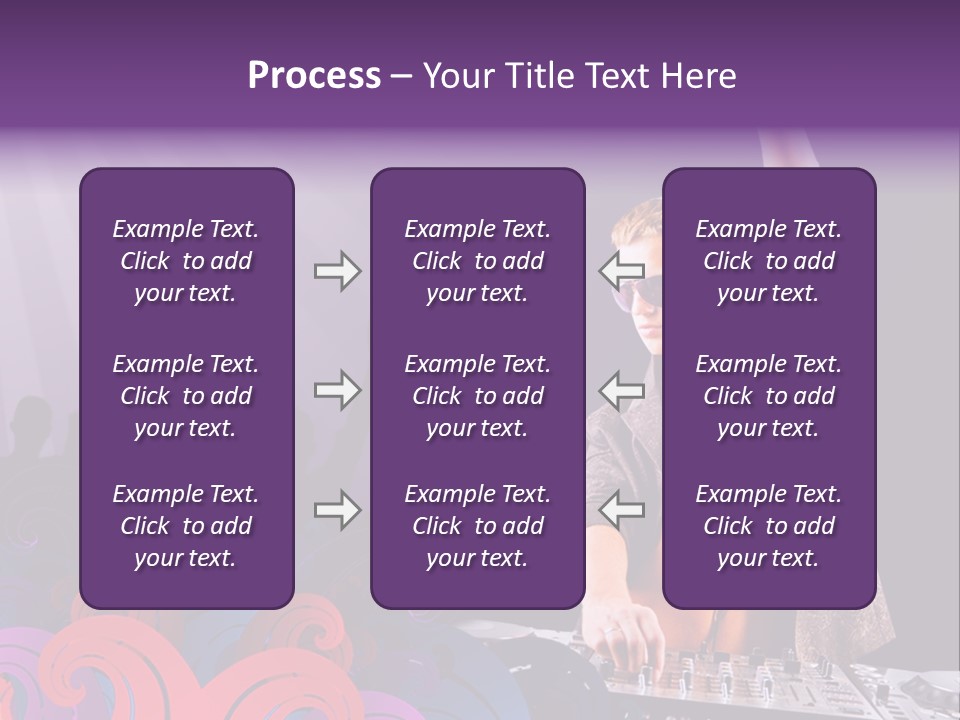 Process – Your Title Text Here

Example Text. Click to add your text.

Example Text. Click to add your text.

Example Text. Click to add your text.

Example Text. Click to add your text.

Example Text. Click to add your text.

Example Text. Click to add your text.

Example Text. Click to add your text.

Example Text. Click to add your text.

Example Text. Click to add your text.